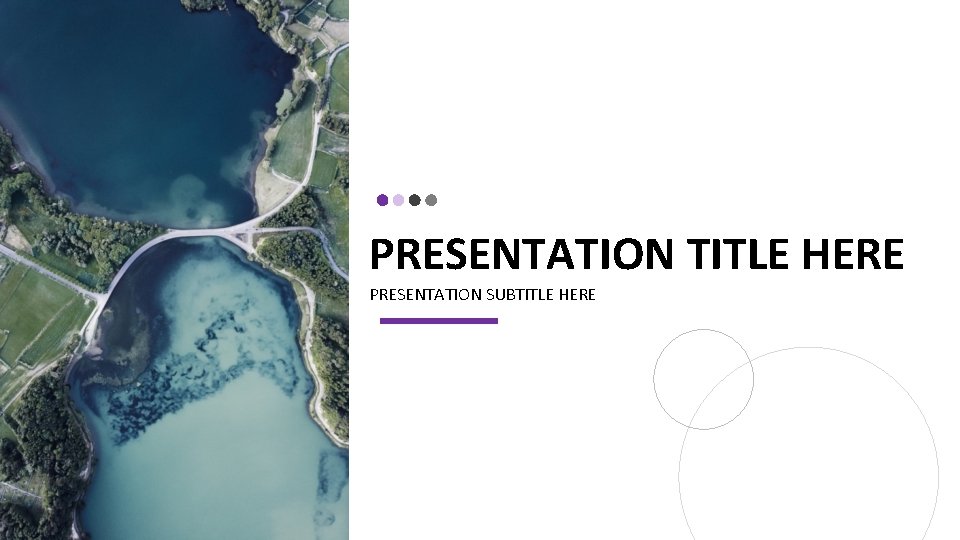 PRESENTATION TITLE HERE

PRESENTATION SUBTITLE HERE